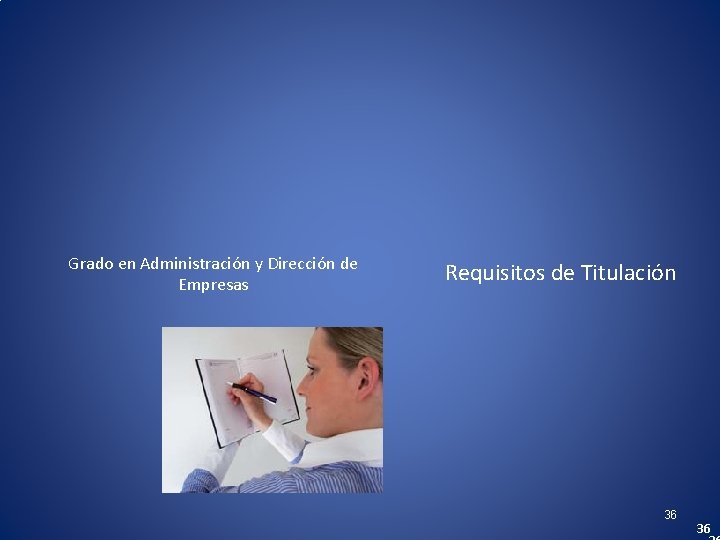 Grado en Administración y Dirección de Empresas

Requisitos de Titulación

36

36